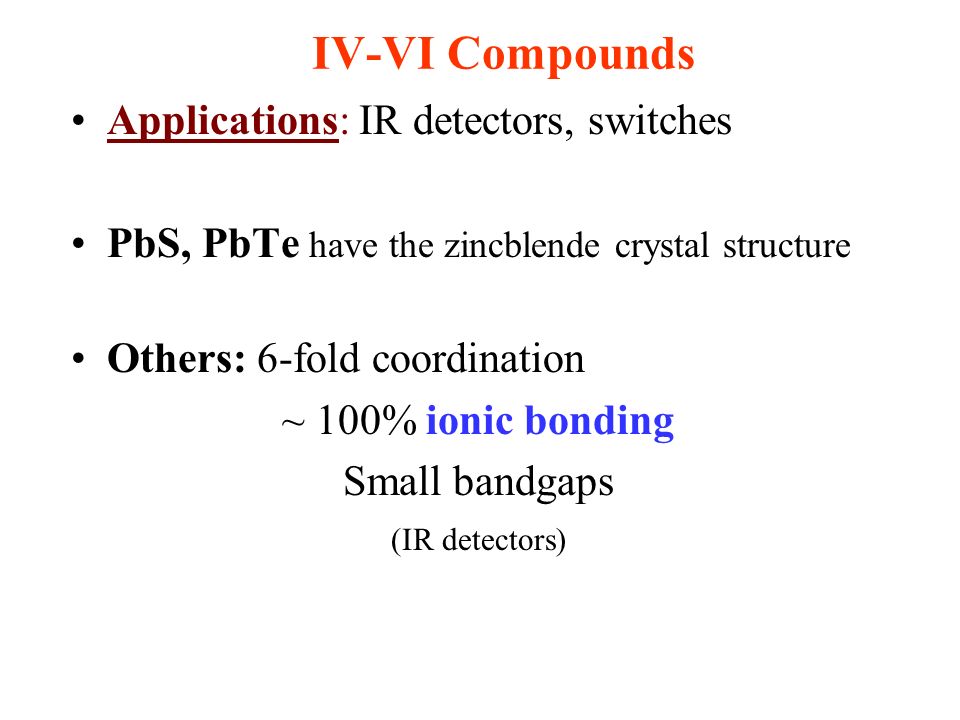 IV-VI Compounds

• Applications: IR detectors, switches

• PbS, PbTe have the zincblende crystal structure

• Others: 6-fold coordination

~ 100% ionic bonding

Small bandgaps

(IR detectors)